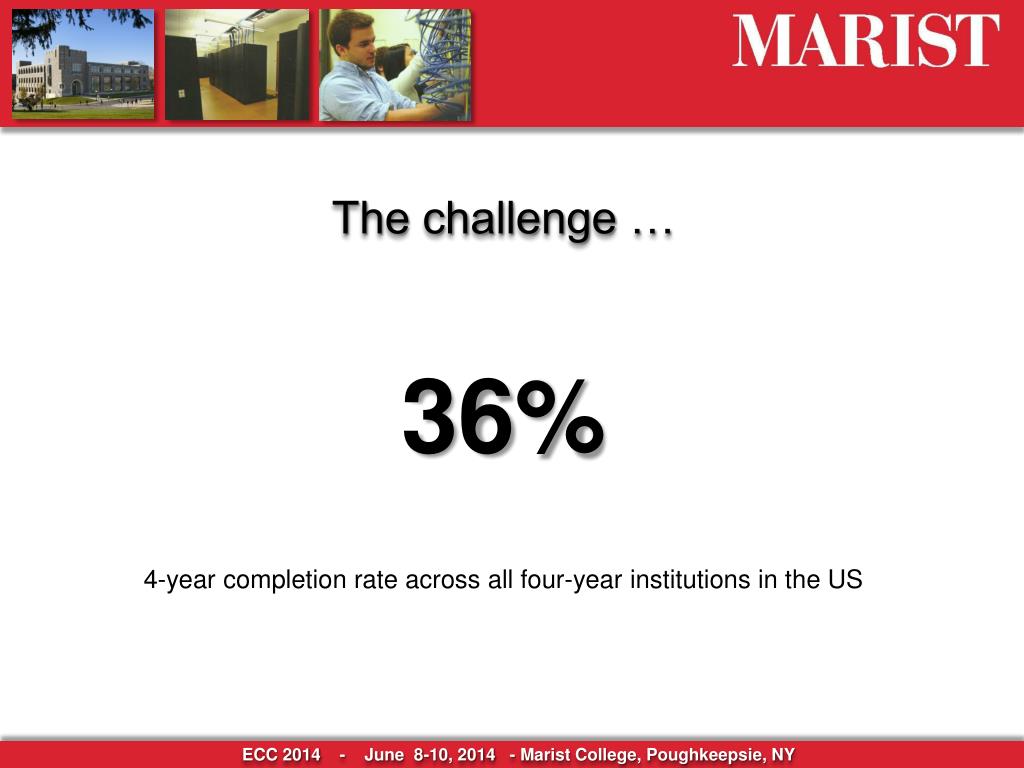 MARIST

The challenge …

36%

4-year completion rate across all four-year institutions in the US

ECC 2014 - June 8-10, 2014 - Marist College, Poughkeepsie, NY